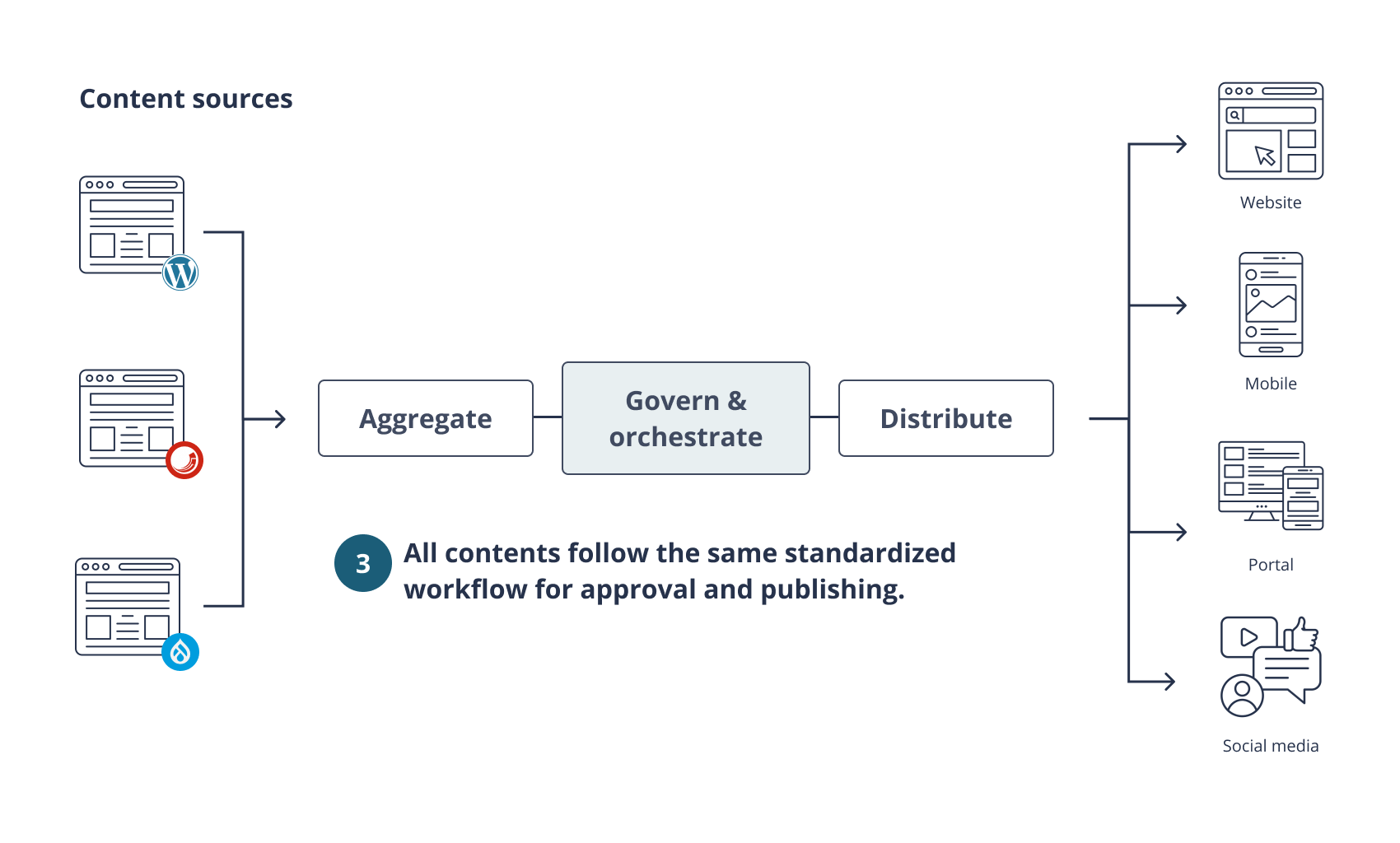 Content sources

Aggregate

Govern & orchestrate

Distribute

3 All contents follow the same standardized workflow for approval and publishing.

Website

Mobile

Portal

Social media